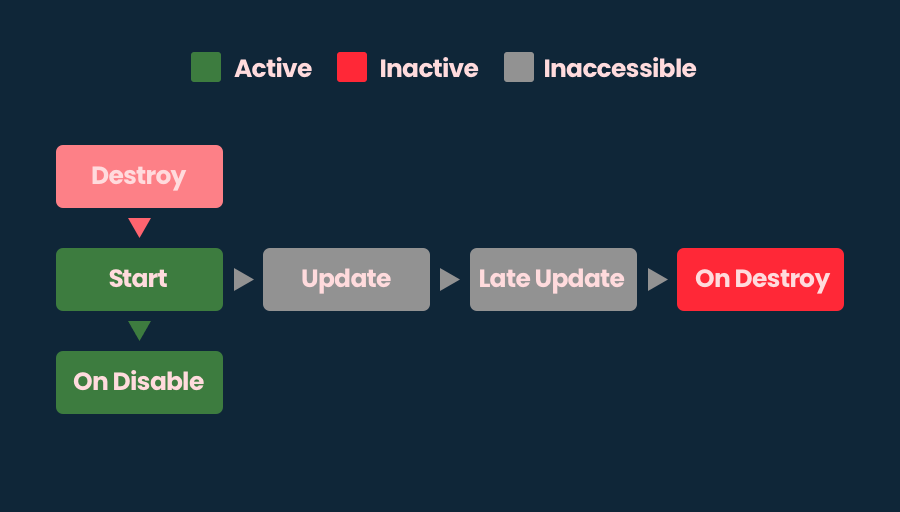 Active Inactive Inaccessible

Destroy

Start

Update

Late Update

On Destroy

On Disable